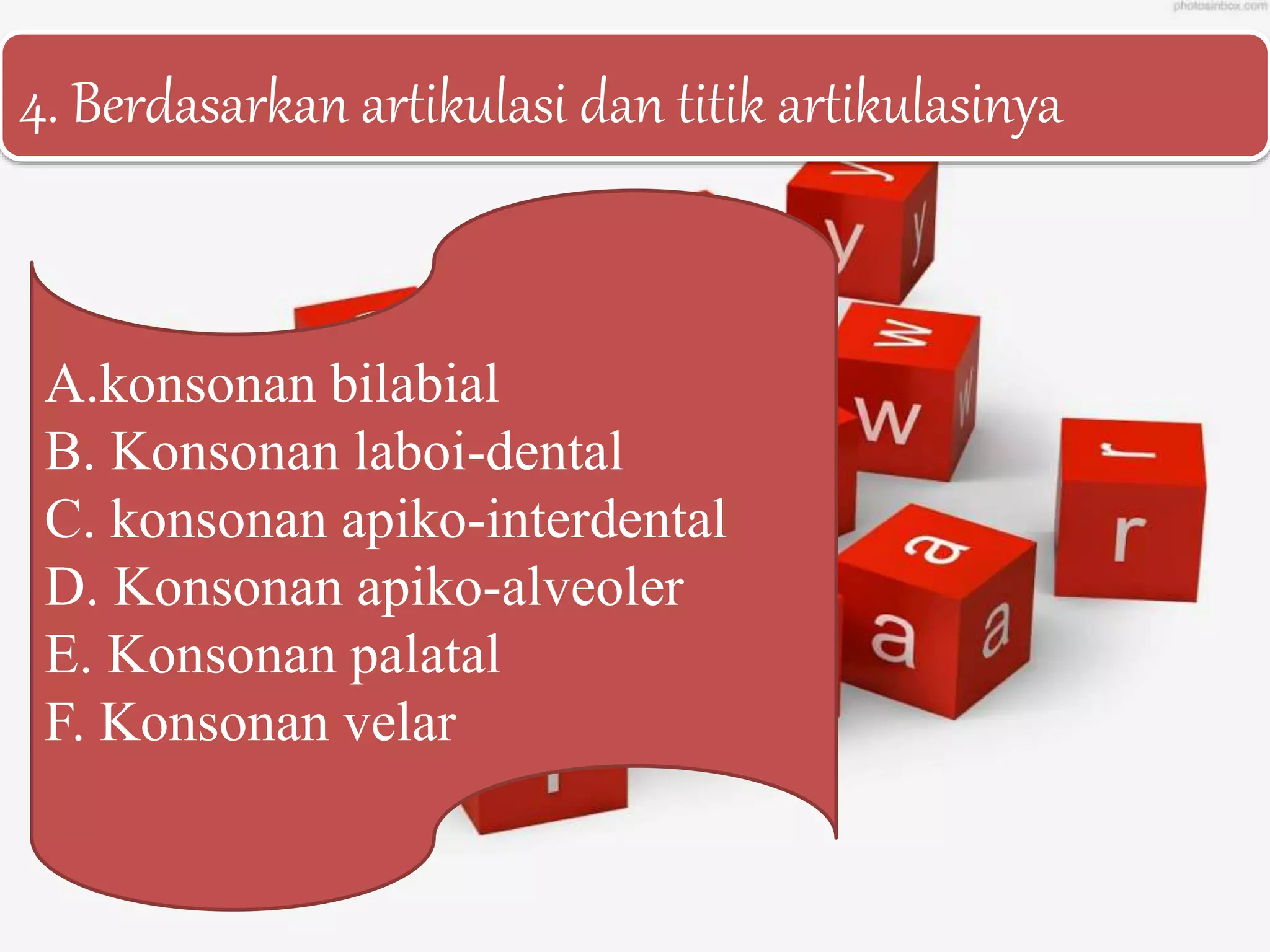 photosinbox.com

4. Berdasarkan artikulasi dan titik artikulasinya

A.konsonan bilabial
B. Konsonan laboi-dental
C. konsonan apiko-interdental
D. Konsonan apiko-alveoler
E. Konsonan palatal
F. Konsonan velar

y y y
w w w
r r
a a a